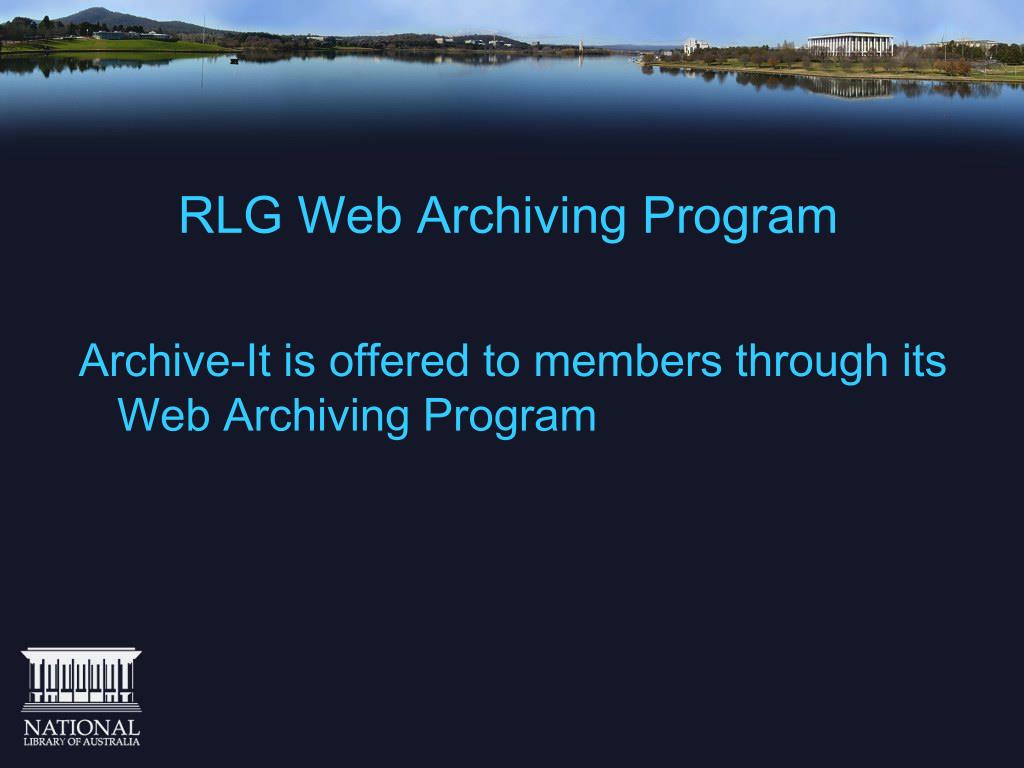 RLG Web Archiving Program

Archive-It is offered to members through its Web Archiving Program

NATIONAL
LIBRARY OF AUSTRALIA